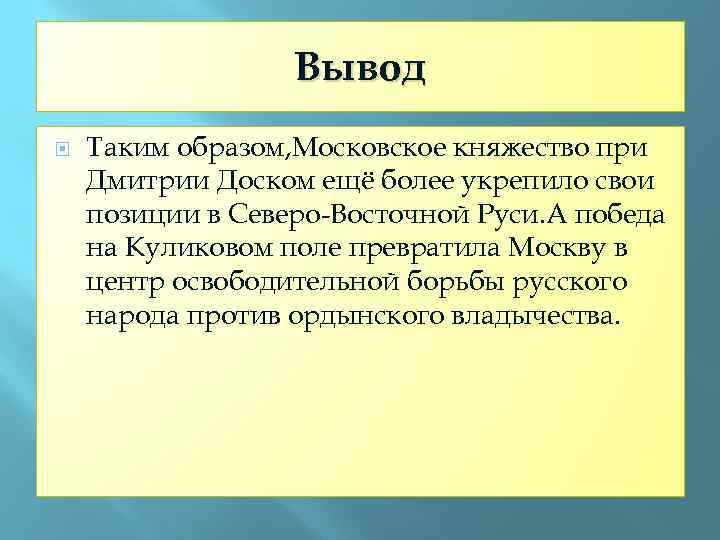 Вывод

Таким образом,Московское княжество при Дмитрии Доском ещё более укрепило свои позиции в Северо-Восточной Руси.А победа на Куликовом поле превратила Москву в центр освободительной борьбы русского народа против ордынского владычества.